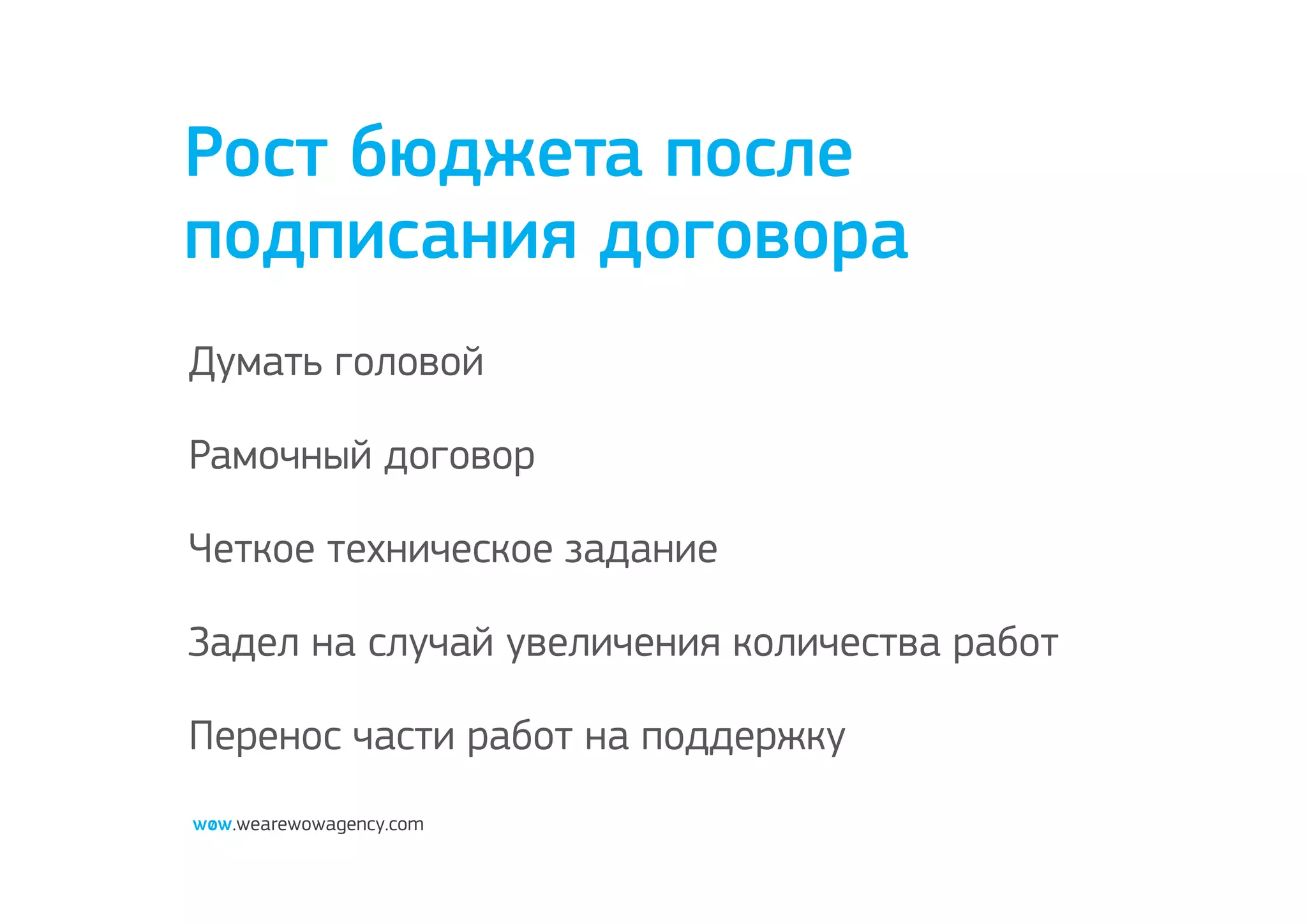 Рост бюджета после подписания договора

Думать головой

Рамочный договор

Четкое техническое задание

Задел на случай увеличения количества работ

Перенос части работ на поддержку

wow.wearewowagency.com